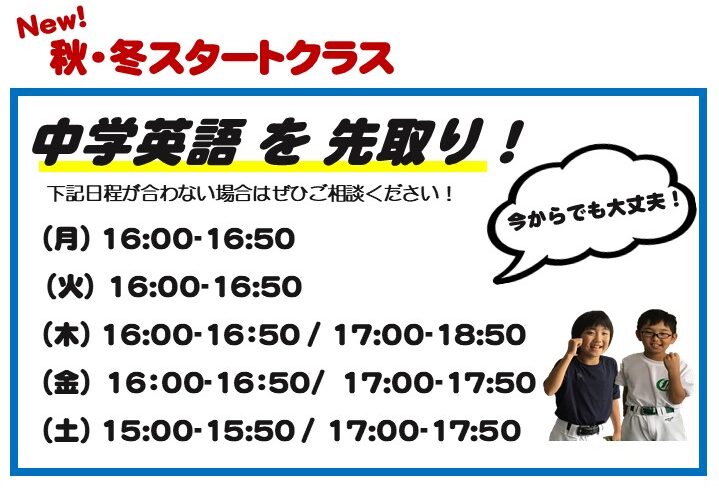 New!
秋・冬スタートクラス

中学英語 を 先取り！

下記日程が合わない場合はぜひご相談ください！

今からでも大丈夫！

（月）16:00-16:50
（火）16:00-16:50
（木）16:00-16:50 / 17:00-18:50
（金）16:00-16:50/ 17:00-17:50
（土）15:00-15:50 / 17:00-17:50